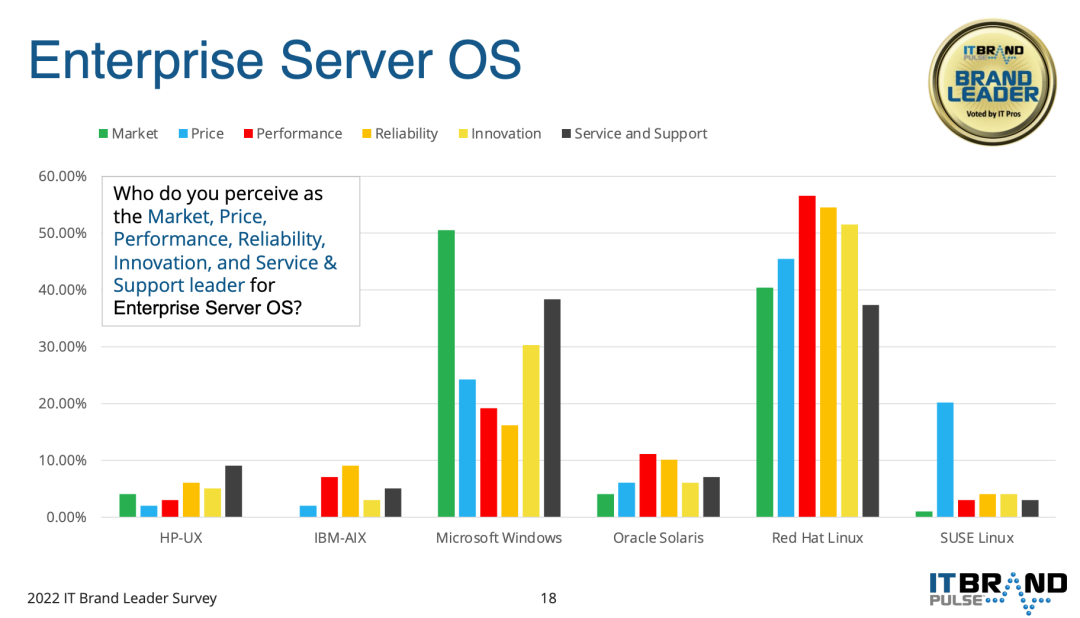 Enterprise Server OS

IT BRAND PULSE BRAND LEADER Voted by IT Pros

Market Price Performance Reliability Innovation Service and Support

Who do you perceive as the Market, Price, Performance, Reliability, Innovation, and Service & Support leader for Enterprise Server OS?

60.00%
50.00%
40.00%
30.00%
20.00%
10.00%
0.00%

HP-UX IBM-AIX Microsoft Windows Oracle Solaris Red Hat Linux SUSE Linux

2022 IT Brand Leader Survey

18

IT BRAND PULSE